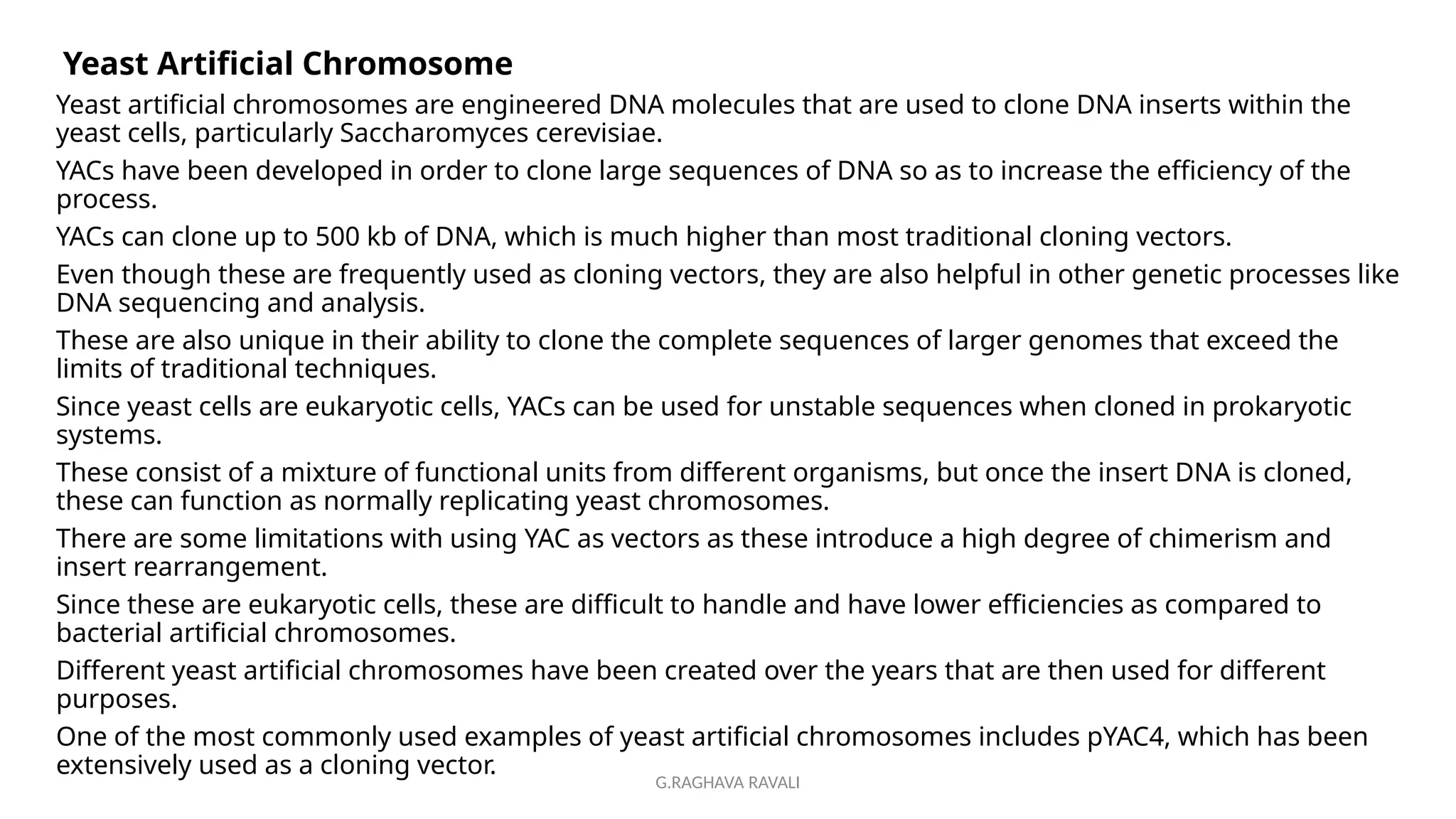 Yeast Artificial Chromosome

Yeast artificial chromosomes are engineered DNA molecules that are used to clone DNA inserts within the yeast cells, particularly Saccharomyces cerevisiae.

YACs have been developed in order to clone large sequences of DNA so as to increase the efficiency of the process.

YACs can clone up to 500 kb of DNA, which is much higher than most traditional cloning vectors.

Even though these are frequently used as cloning vectors, they are also helpful in other genetic processes like DNA sequencing and analysis.

These are also unique in their ability to clone the complete sequences of larger genomes that exceed the limits of traditional techniques.

Since yeast cells are eukaryotic cells, YACs can be used for unstable sequences when cloned in prokaryotic systems.

These consist of a mixture of functional units from different organisms, but once the insert DNA is cloned, these can function as normally replicating yeast chromosomes.

There are some limitations with using YAC as vectors as these introduce a high degree of chimerism and insert rearrangement.

Since these are eukaryotic cells, these are difficult to handle and have lower efficiencies as compared to bacterial artificial chromosomes.

Different yeast artificial chromosomes have been created over the years that are then used for different purposes.

One of the most commonly used examples of yeast artificial chromosomes includes pYAC4, which has been extensively used as a cloning vector.

G.RAGHAVA RAVALI